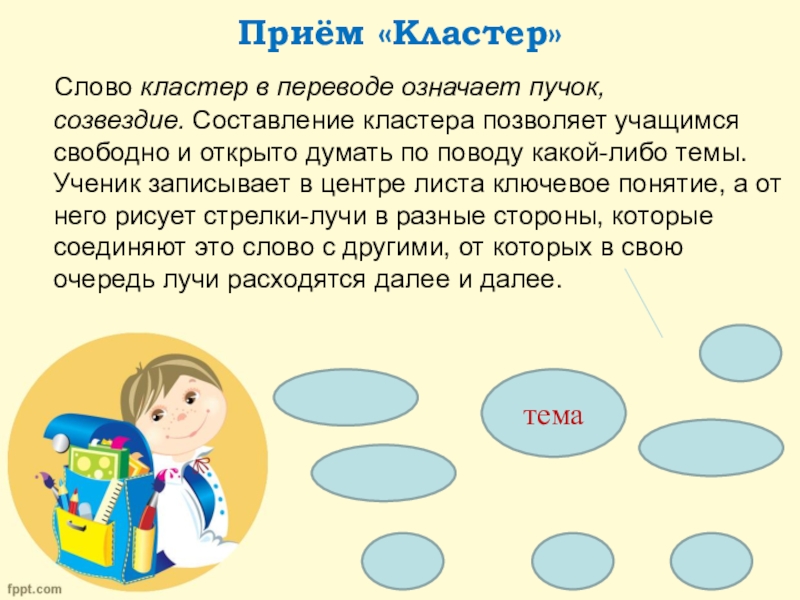 Приём «Кластер»

Слово кластер в переводе означает пучок, созвездие. Составление кластера позволяет учащимся свободно и открыто думать по поводу какой-либо темы. Ученик записывает в центре листа ключевое понятие, а от него рисует стрелки-лучи в разные стороны, которые соединяют это слово с другими, от которых в свою очередь лучи расходятся далее и далее.

тема

fppt.com